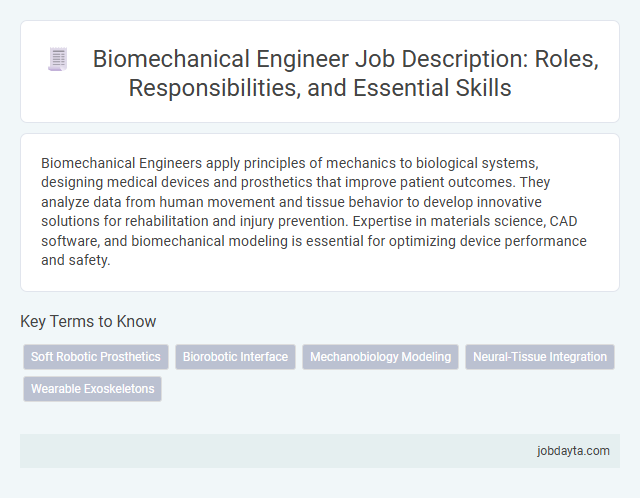 Biomechanical Engineer Job Description: Roles, Responsibilities, and Essential Skills

Biomechanical Engineers apply principles of mechanics to biological systems, designing medical devices and prosthetics that improve patient outcomes. They analyze data from human movement and tissue behavior to develop innovative solutions for rehabilitation and injury prevention. Expertise in materials science, CAD software, and biomechanical modeling is essential for optimizing device performance and safety.

Key Terms to Know

Soft Robotic Prosthetics

Biorobotic Interface

Mechanobiology Modeling

Neural-Tissue Integration

Wearable Exoskeletons

jobdayta.com